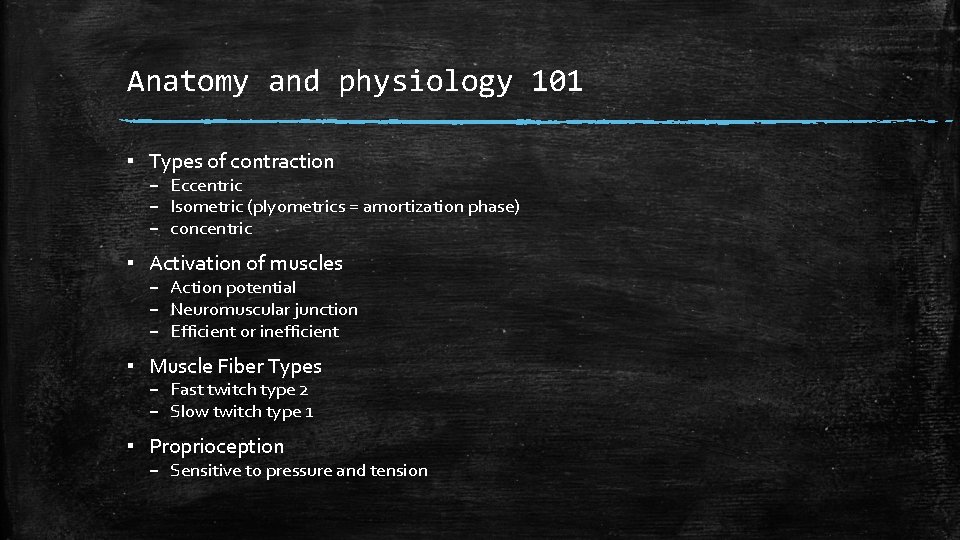 Anatomy and physiology 101

▪ Types of contraction
– Eccentric
– Isometric (plyometrics = amortization phase)
– concentric

▪ Activation of muscles
– Action potential
– Neuromuscular junction
– Efficient or inefficient

▪ Muscle Fiber Types
– Fast twitch type 2
– Slow twitch type 1

▪ Proprioception
– Sensitive to pressure and tension